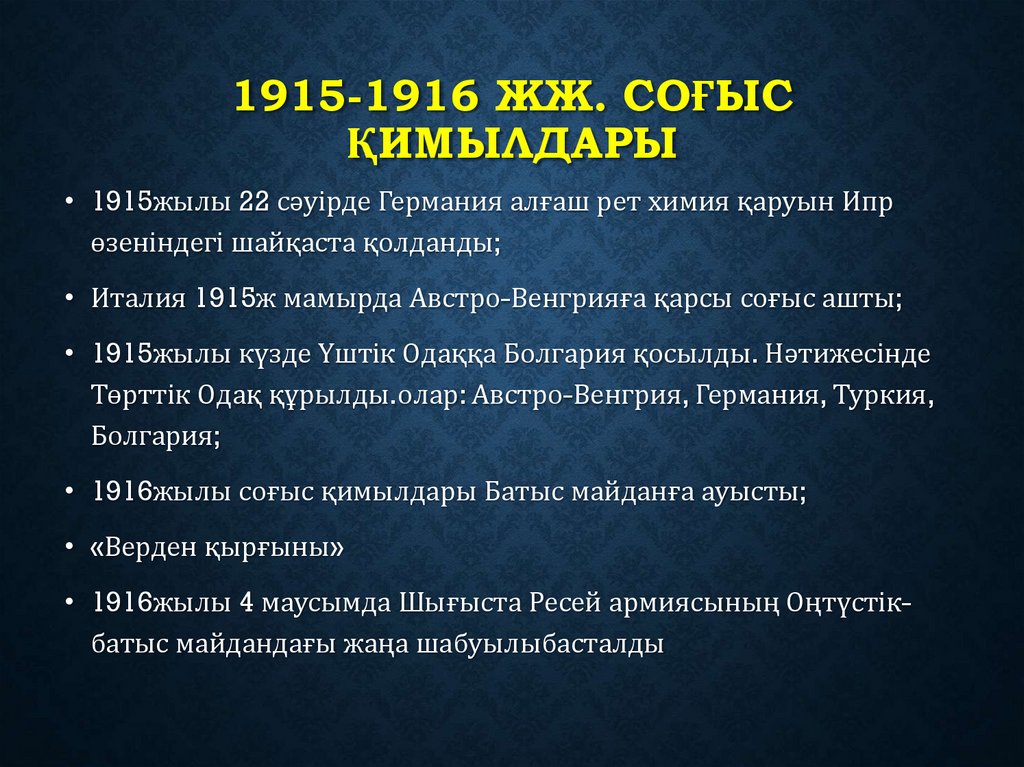 1915-1916 ЖЖ. СОҒЫС ҚИМЫЛДАРЫ

• 1915жылы 22 сәуірде Германия алғаш рет химия қаруын Ипр өзеніндегі шайқаста қолданды;

• Италия 1915ж мамырда Австро-Венгрияға қарсы соғыс ашты;

• 1915жылы күзде Үштік Одаққа Болгария қосылды. Нәтижесінде Төрттік Одақ құрылды.олар: Австро-Венгрия, Германия, Туркия, Болгария;

• 1916жылы соғыс қимылдары Батыс майданға ауысты;

• «Верден қырғыны»

• 1916жылы 4 маусымда Шығыста Ресей армиясының Оңтүстік-батыс майдандағы жаңа шабуылыбасталды